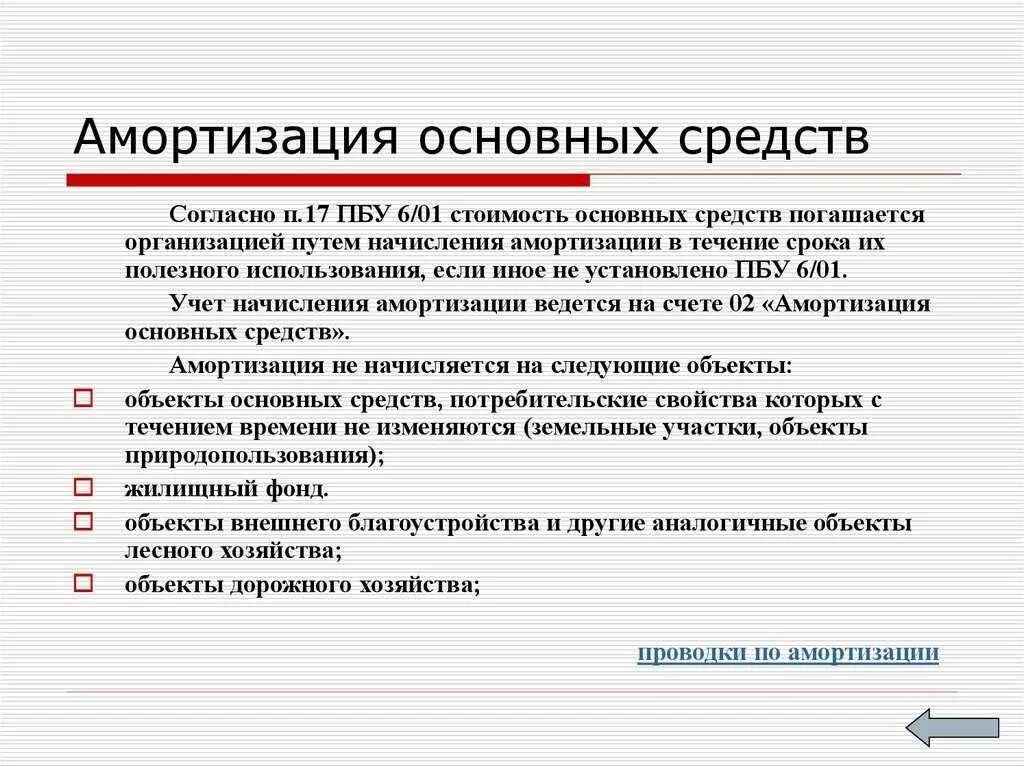 Амортизация основных средств

Согласно п.17 ПБУ 6/01 стоимость основных средств погашается организацией путем начисления амортизации в течение срока их полезного использования, если иное не установлено ПБУ 6/01.

Учет начисления амортизации ведется на счете 02 «Амортизация основных средств».

Амортизация не начисляется на следующие объекты:

объекты основных средств, потребительские свойства которых с течением времени не изменяются (земельные участки, объекты природопользования);

жилищный фонд.

объекты внешнего благоустройства и другие аналогичные объекты лесного хозяйства;

объекты дорожного хозяйства;

проводки по амортизации